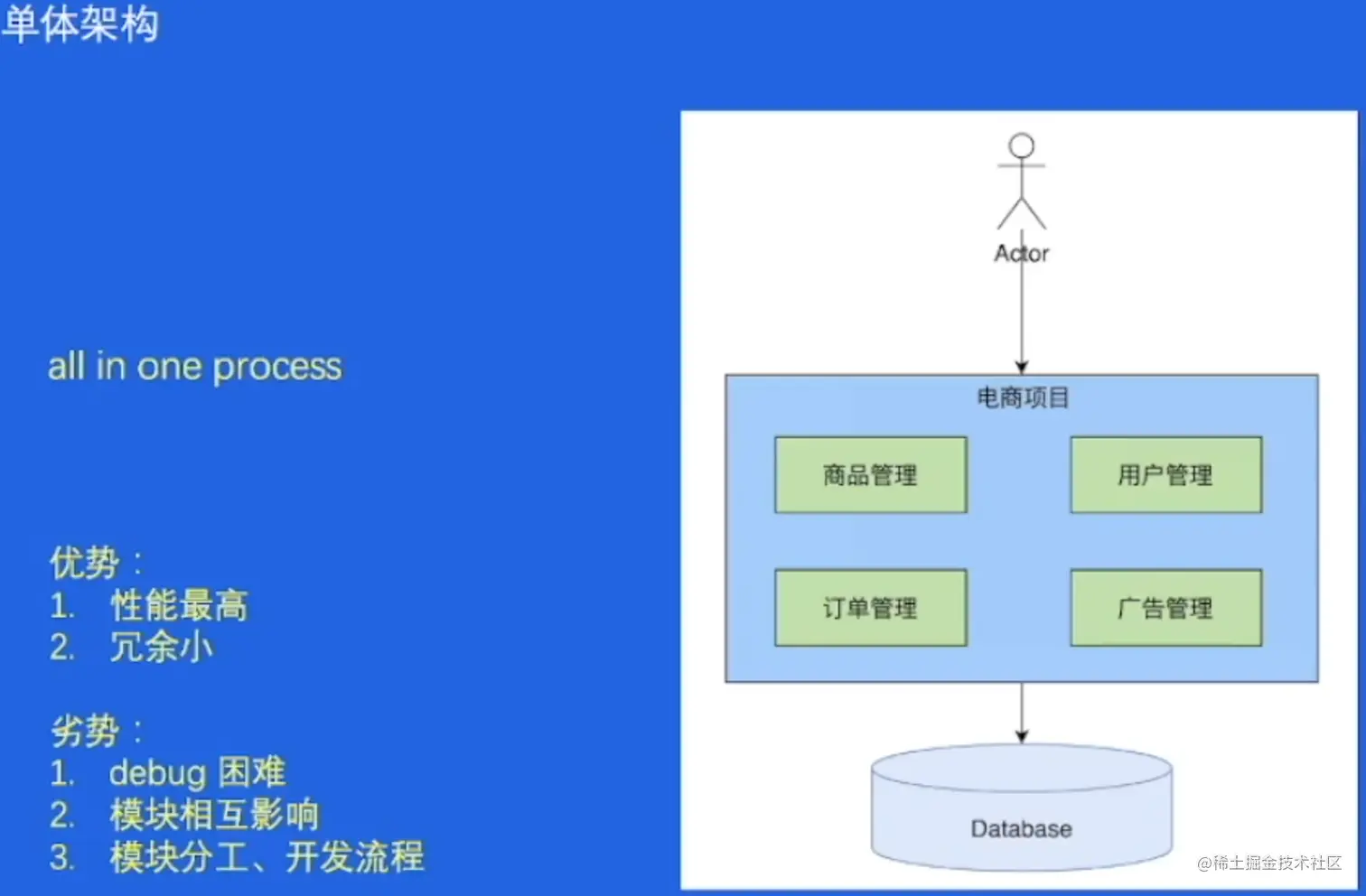 单体架构

all in one process

优势：
1. 性能最高
2. 冗余小

劣势：
1. debug 困难
2. 模块相互影响
3. 模块分工、开发流程

Actor

电商项目

商品管理

用户管理

订单管理

广告管理

Database

@稀土掘金技术社区